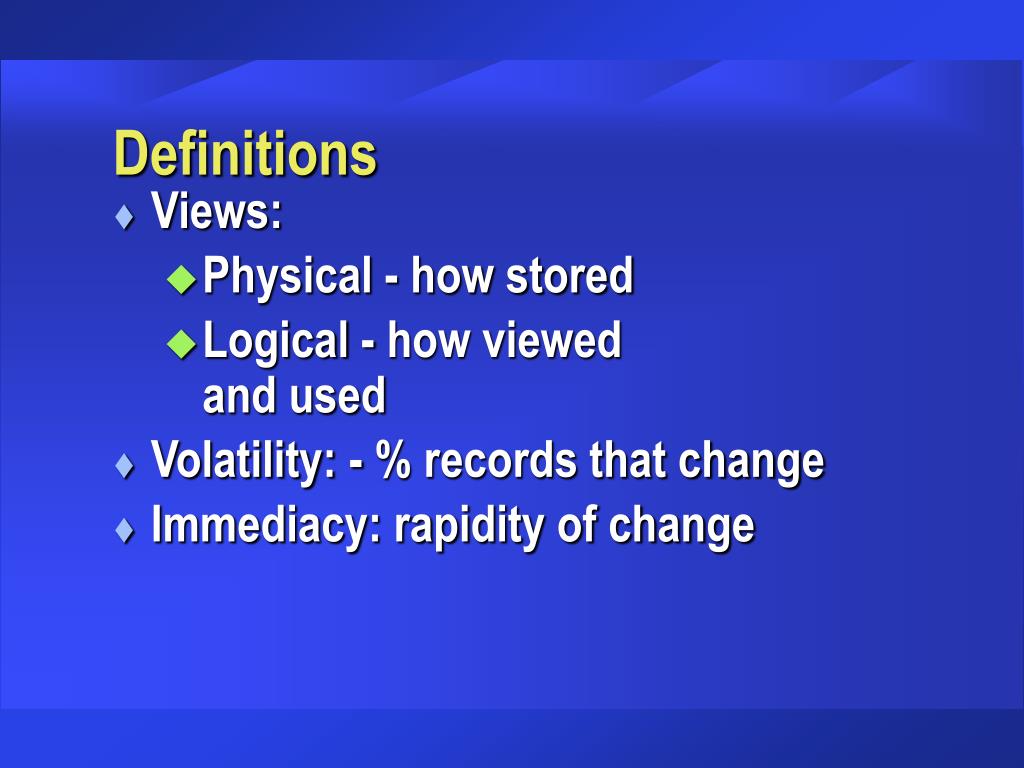 Definitions

♦ Views:

◆ Physical - how stored

◆ Logical - how viewed and used

♦ Volatility: - % records that change

♦ Immediacy: rapidity of change